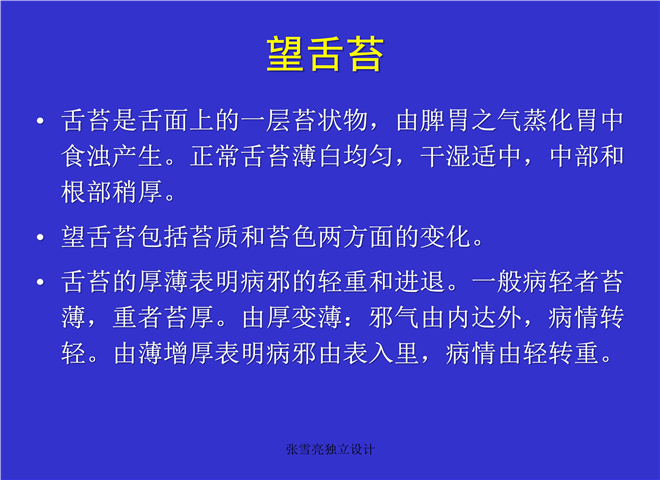 望舌苔

• 舌苔是舌面上的一层苔状物，由脾胃之气蒸化胃中食浊产生。正常舌苔薄白均匀，干湿适中，中部和根部稍厚。

• 望舌苔包括苔质和苔色两方面的变化。

• 舌苔的厚薄表明病邪的轻重和进退。一般病轻者苔薄，重者苔厚。由厚变薄：邪气由内达外，病情转轻。由薄增厚表明病邪由表入里，病情由轻转重。

张雪亮独立设计